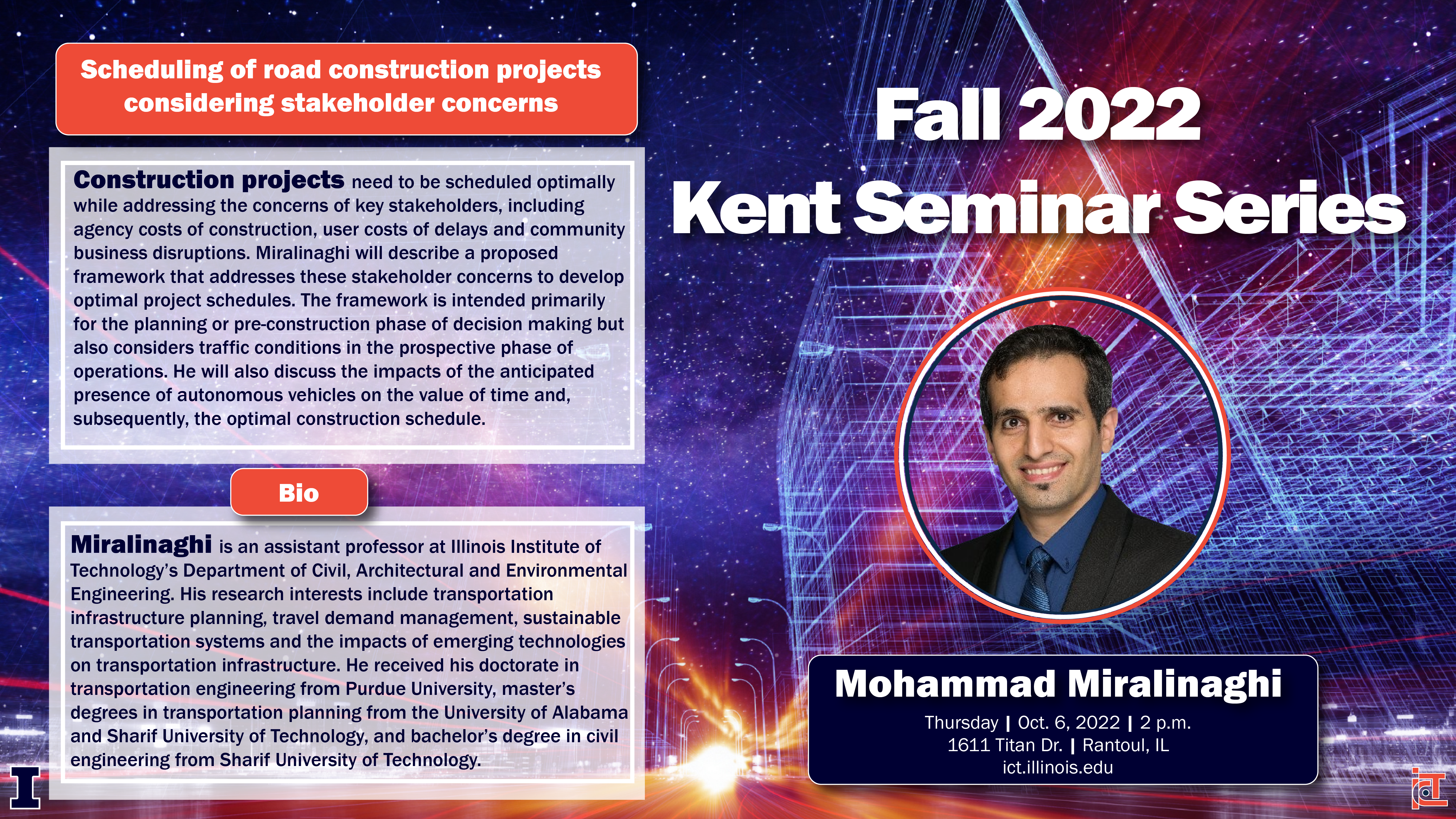 Scheduling of road construction projects considering stakeholder concerns

Construction projects need to be scheduled optimally while addressing the concerns of key stakeholders, including agency costs of construction, user costs of delays and community business disruptions. Miralinaghi will describe a proposed framework that addresses these stakeholder concerns to develop optimal project schedules. The framework is intended primarily for the planning or pre-construction phase of decision making but also considers traffic conditions in the prospective phase of operations. He will also discuss the impacts of the anticipated presence of autonomous vehicles on the value of time and, subsequently, the optimal construction schedule.

Bio

Miralinaghi is an assistant professor at Illinois Institute of Technology's Department of Civil, Architectural and Environmental Engineering. His research interests include transportation infrastructure planning, travel demand management, sustainable transportation systems and the impacts of emerging technologies on transportation infrastructure. He received his doctorate in transportation engineering from Purdue University, master's degrees in transportation planning from the University of Alabama and Sharif University of Technology, and bachelor's degree in civil engineering from Sharif University of Technology.

Fall 2022
Kent Seminar Series

Mohammad Miralinaghi
Thursday | Oct. 6, 2022 | 2 p.m.
1611 Titan Dr. | Rantoul, IL
ict.illinois.edu

I

ict